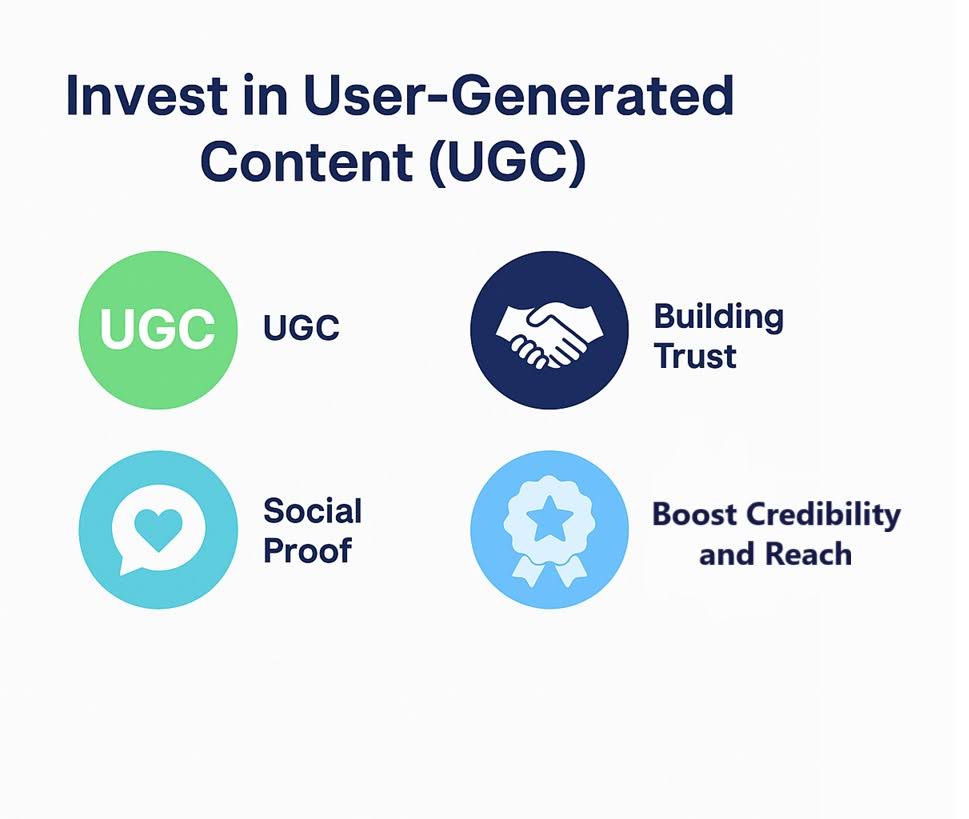 Invest in User-Generated Content (UGC)

UGC

UGC

Building Trust

Social Proof

Boost Credibility and Reach